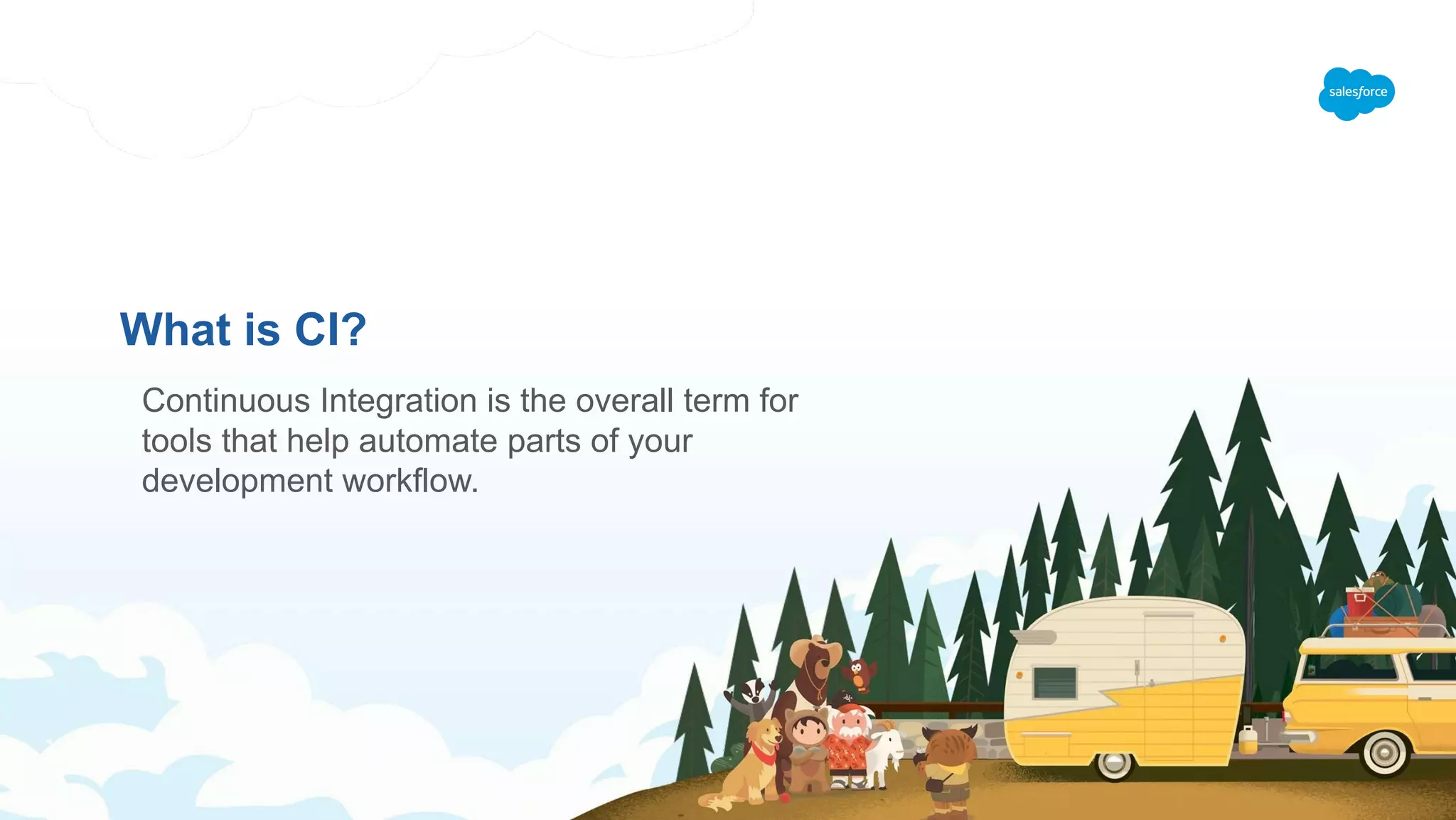 salesforce

What is CI?

Continuous Integration is the overall term for tools that help automate parts of your development workflow.